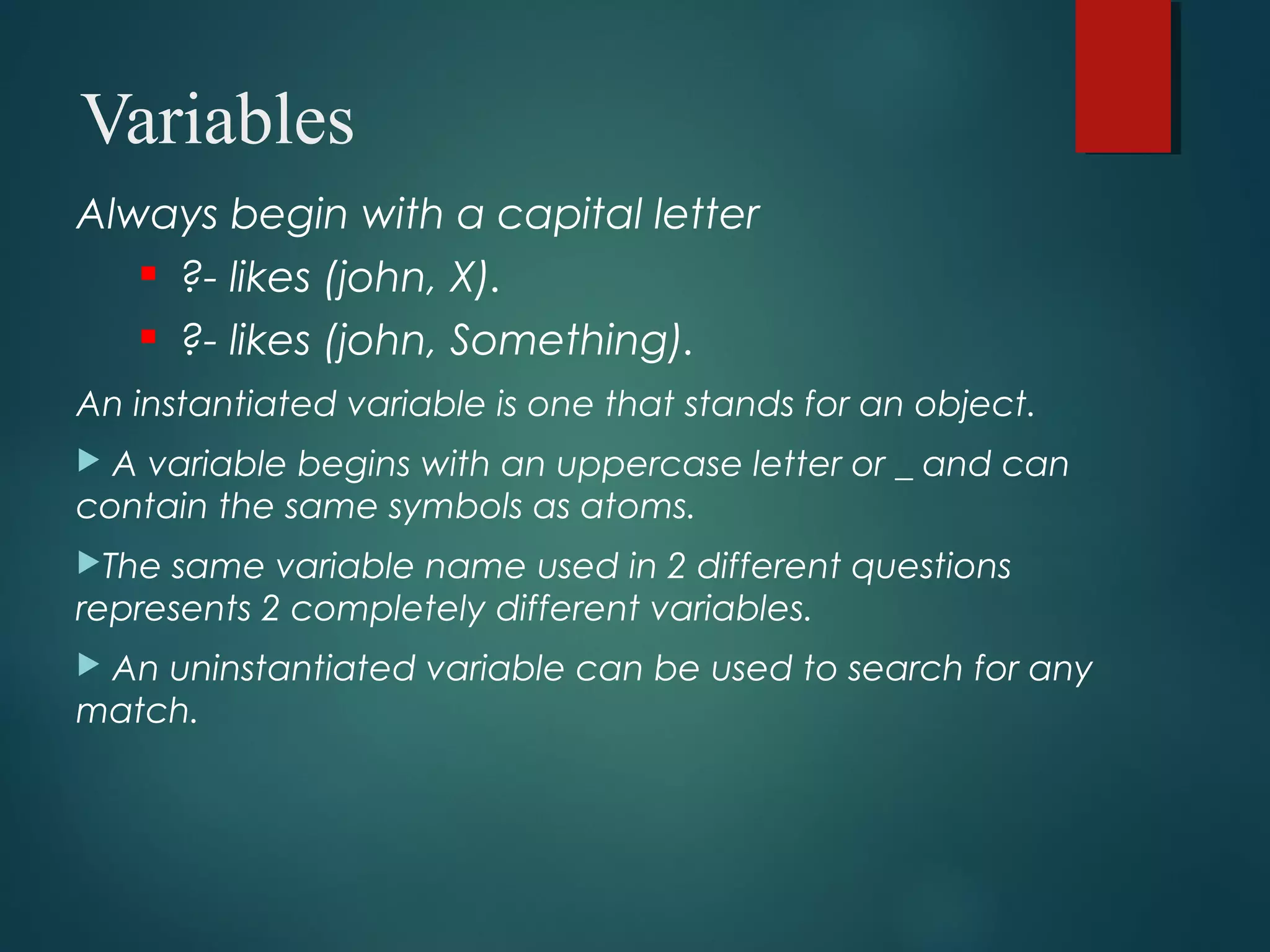 Variables

Always begin with a capital letter

▪ ?- likes (john, X).

▪ ?- likes (john, Something).

An instantiated variable is one that stands for an object.

▶ A variable begins with an uppercase letter or _ and can contain the same symbols as atoms.

▶The same variable name used in 2 different questions represents 2 completely different variables.

▶ An uninstantiated variable can be used to search for any match.